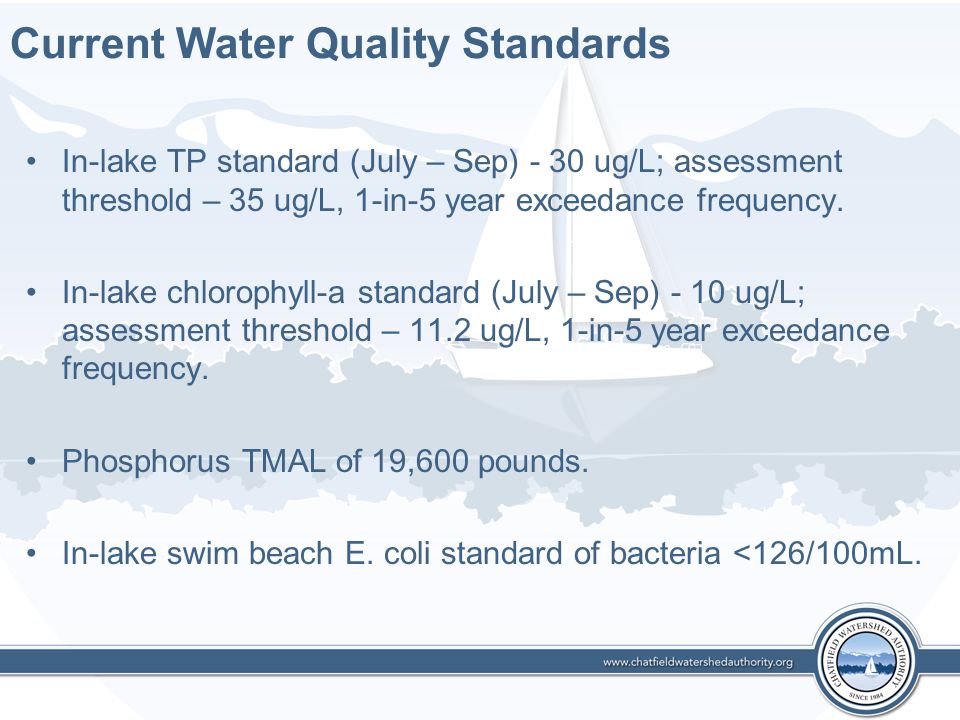 Current Water Quality Standards

• In-lake TP standard (July – Sep) - 30 ug/L; assessment threshold – 35 ug/L, 1-in-5 year exceedance frequency.

• In-lake chlorophyll-a standard (July – Sep) - 10 ug/L; assessment threshold – 11.2 ug/L, 1-in-5 year exceedance frequency.

• Phosphorus TMAL of 19,600 pounds.

• In-lake swim beach E. coli standard of bacteria <126/100mL.

www.chatfieldwatershedauthority.org

CHATFIELD WATERSHED AUTHORITY
SINCE 1984